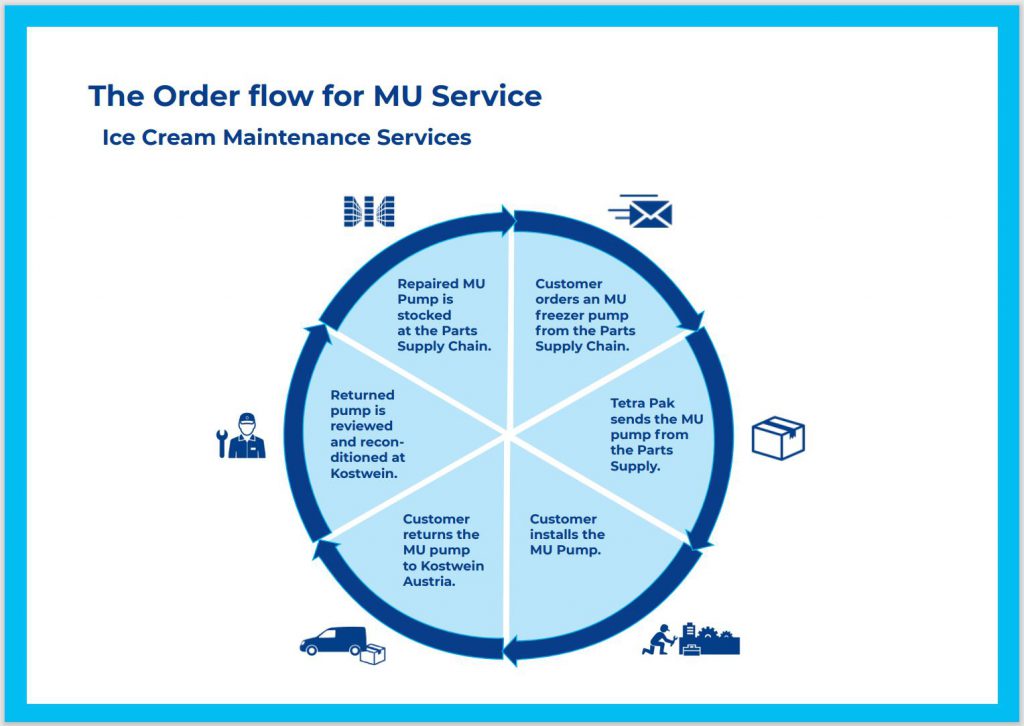 The Order flow for MU Service

Ice Cream Maintenance Services

Customer orders an MU freezer pump from the Parts Supply Chain.

Tetra Pak sends the MU pump from the Parts Supply.

Customer installs the MU Pump.

Customer returns the MU pump to Kostwein Austria.

Returned pump is reviewed and reconditioned at Kostwein.

Repaired MU Pump is stocked at the Parts Supply Chain.